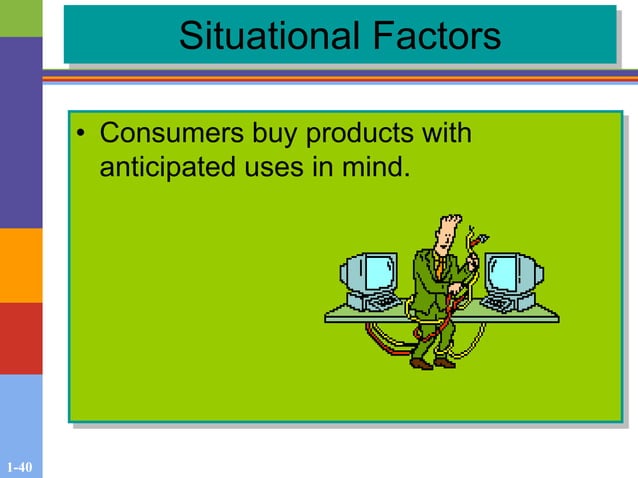 Situational Factors

• Consumers buy products with anticipated uses in mind.

1-40